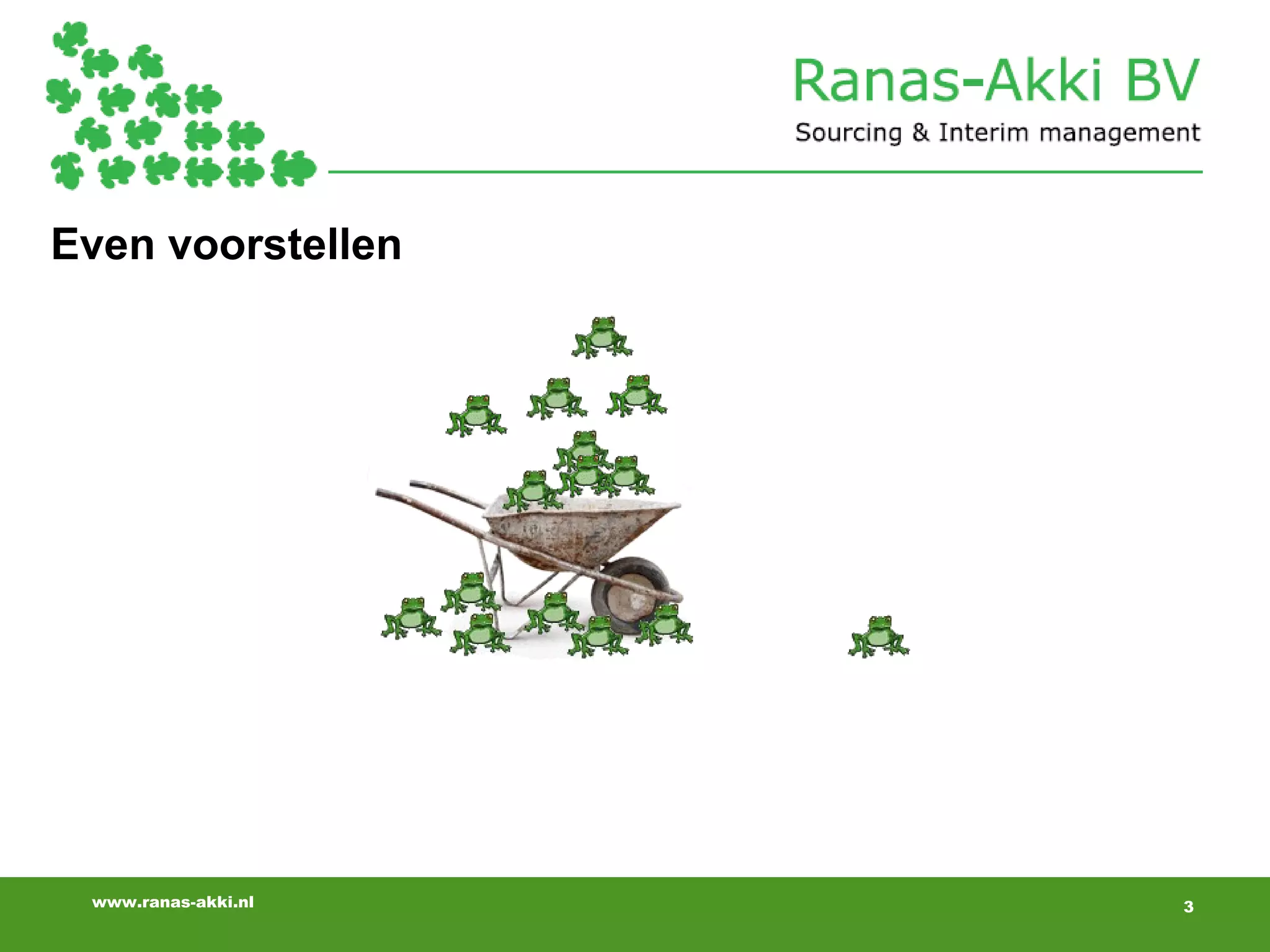 Ranas-Akki BV
Sourcing & Interim management

Even voorstellen

www.ranas-akki.nl

3